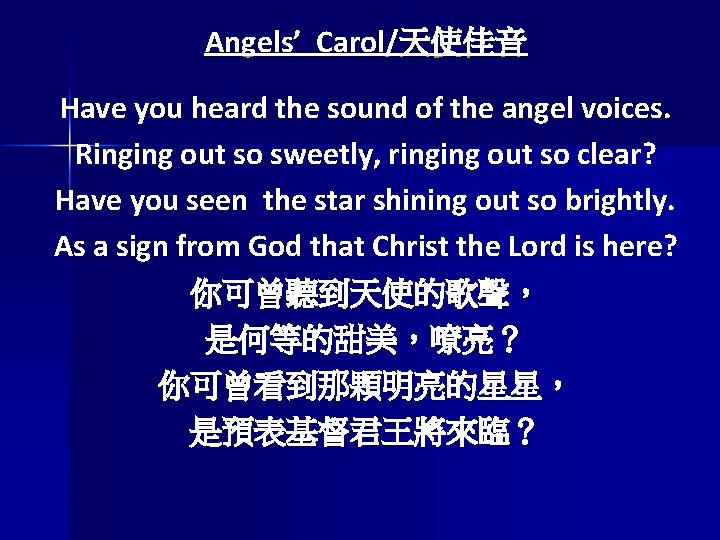 Angels' Carol/天使佳音

Have you heard the sound of the angel voices.
Ringing out so sweetly, ringing out so clear?
Have you seen the star shining out so brightly.
As a sign from God that Christ the Lord is here?
你可曾聽到天使的歌聲，
是何等的甜美，嘹亮？
你可曾看到那顆明亮的星星，
是預表基督君王將來臨？